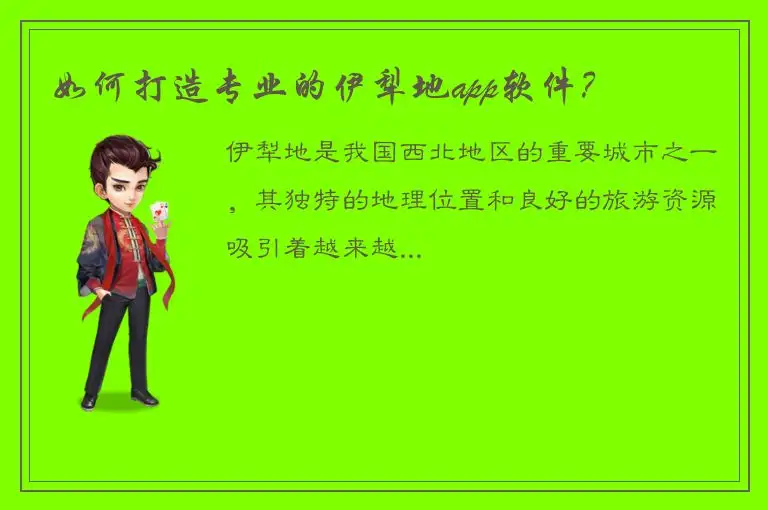 如何打造专业的伊犁地app软件？

伊犁地是我国西北地区的重要城市之一，其独特的地理位置和良好的旅游资源吸引着越来越...